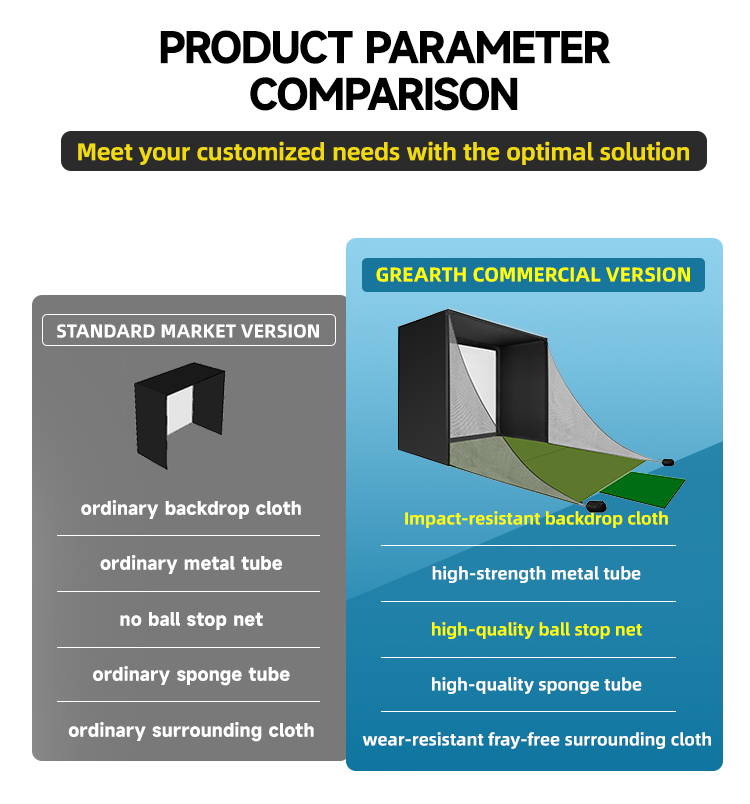 PRODUCT PARAMETER COMPARISON

Meet your customized needs with the optimal solution

STANDARD MARKET VERSION

ordinary backdrop cloth

ordinary metal tube

no ball stop net

ordinary sponge tube

ordinary surrounding cloth

GREARTH COMMERCIAL VERSION

Impact-resistant backdrop cloth

high-strength metal tube

high-quality ball stop net

high-quality sponge tube

wear-resistant fray-free surrounding cloth